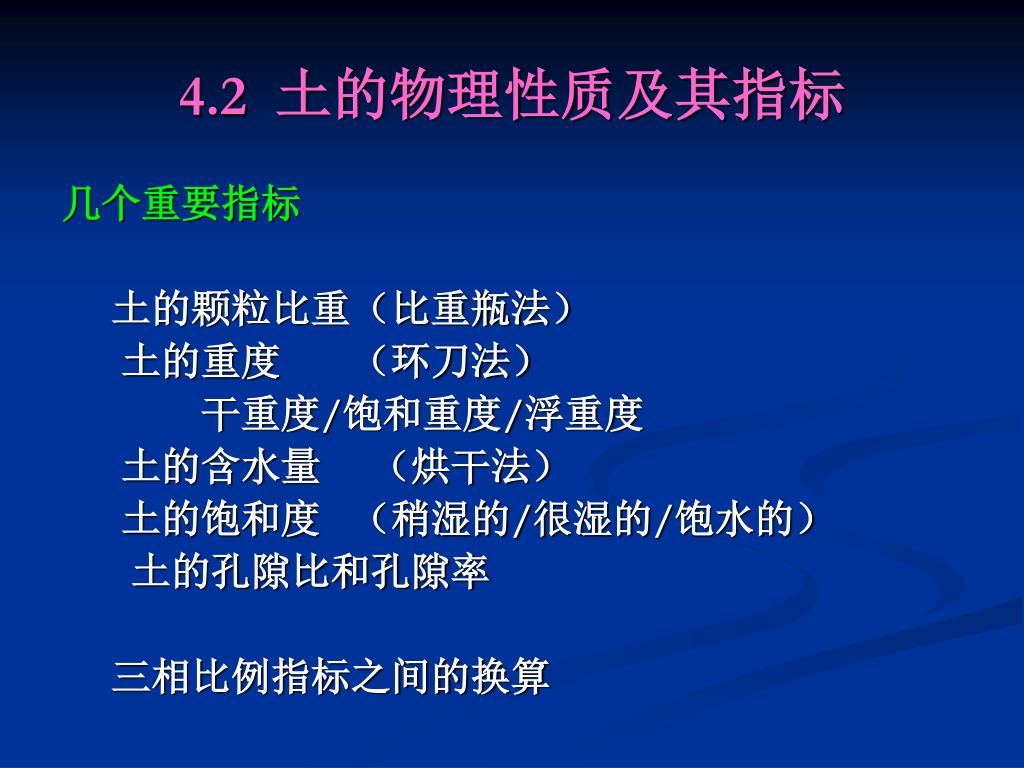 4.2 土的物理性质及其指标

几个重要指标

土的颗粒比重（比重瓶法）
土的重度 （环刀法）
干重度/饱和重度/浮重度
土的含水量 （烘干法）
土的饱和度 （稍湿的/很湿的/饱水的）
土的孔隙比和孔隙率

三相比例指标之间的换算